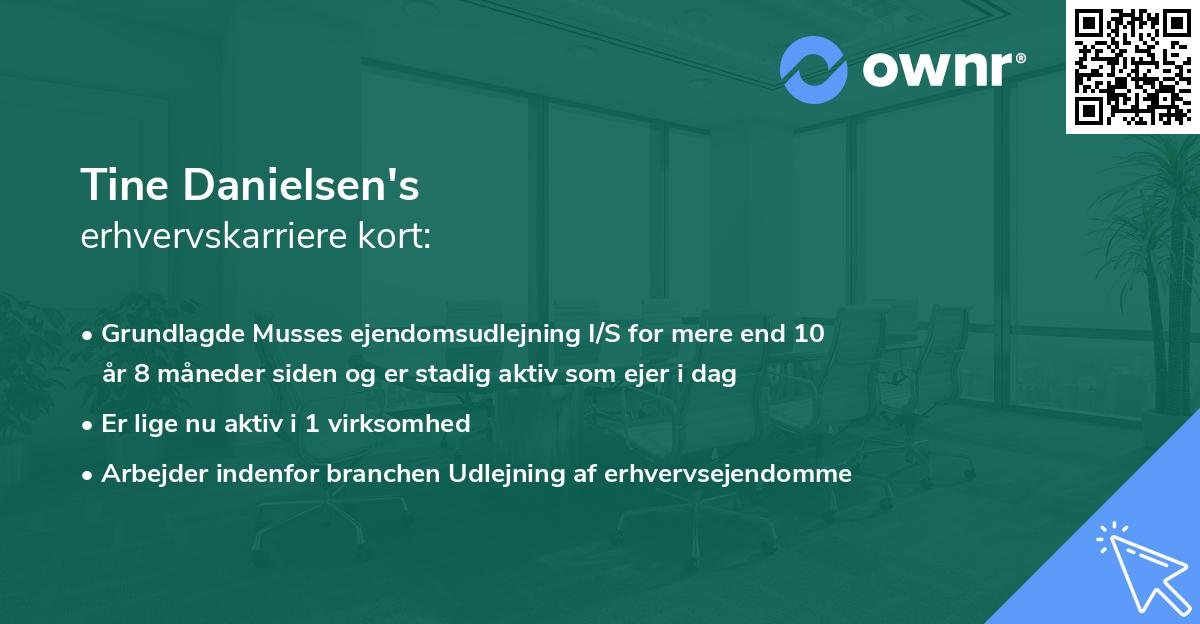 ownr®

Tine Danielsen's
erhvervskarriere kort:

• Grundlagde Musses ejendomsudlejning I/S for mere end 10 år 8 måneder siden og er stadig aktiv som ejer i dag
• Er lige nu aktiv i 1 virksomhed
• Arbejder indenfor branchen Udlejning af erhvervsejendomme